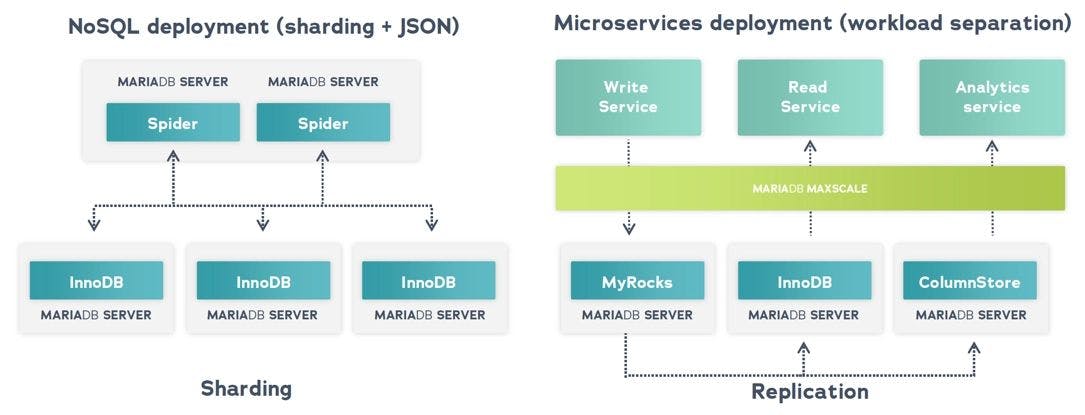 NoSQL deployment (sharding + JSON)

MARIADB SERVER
Spider

MARIADB SERVER
Spider

InnoDB
MARIADB SERVER

InnoDB
MARIADB SERVER

InnoDB
MARIADB SERVER

Sharding

Microservices deployment (workload separation)

Write Service

Read Service

Analytics service

MARIADB MAXSCALE

MyRocks
MARIADB SERVER

InnoDB
MARIADB SERVER

ColumnStore
MARIADB SERVER

Replication